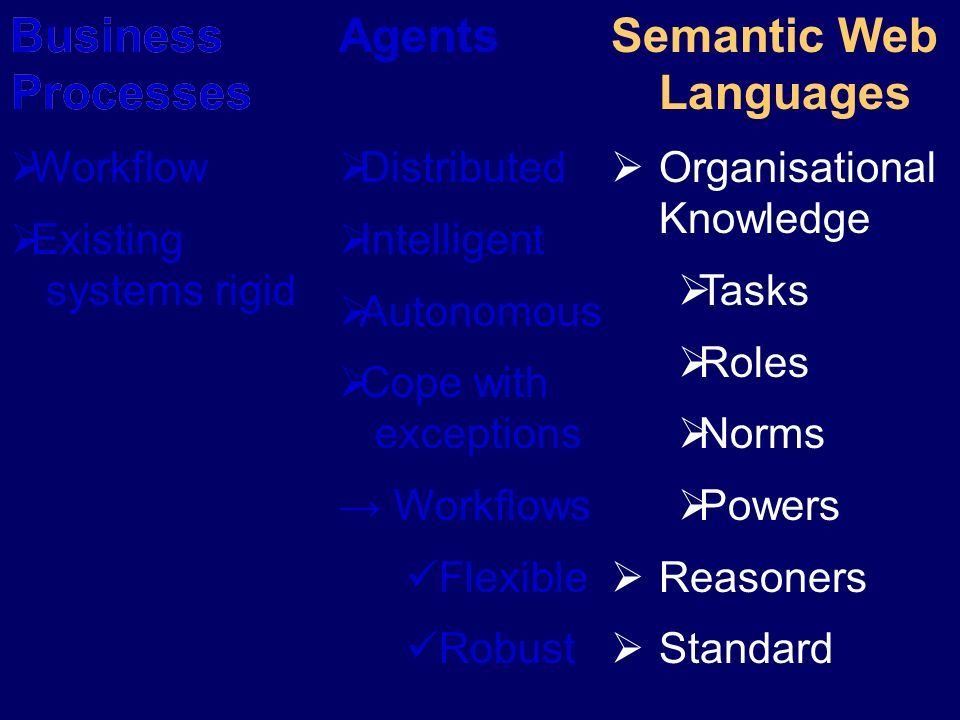 Business Processes

➢Workflow

➢Existing systems rigid

Agents

➢Distributed

➢Intelligent

➢Autonomous

➢Cope with exceptions

→ Workflows

✓Flexible

✓Robust

Semantic Web Languages

➢ Organisational Knowledge

➢Tasks

➢Roles

➢Norms

➢Powers

➢ Reasoners

➢ Standard